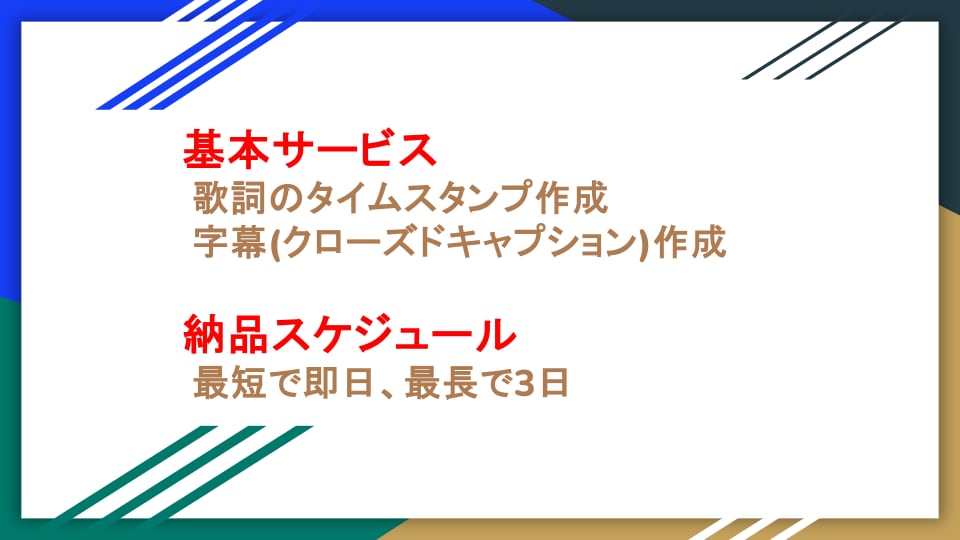 基本サービス

歌詞のタイムスタンプ作成

字幕(クローズドキャプション)作成

納品スケジュール

最短で即日、最長で3日